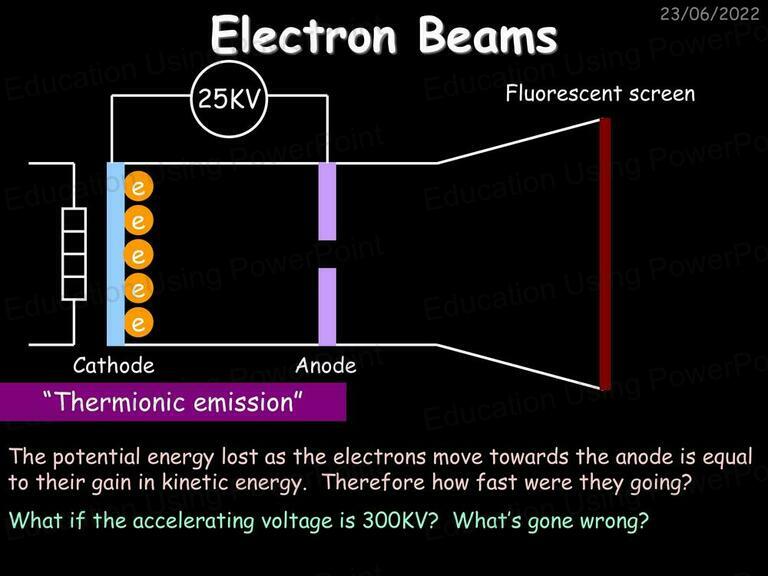 23/06/2022

Electron Beams

25KV

Fluorescent screen

e
e
e
e
e

Cathode

Anode

"Thermionic emission"

The potential energy lost as the electrons move towards the anode is equal to their gain in kinetic energy. Therefore how fast were they going?

What if the accelerating voltage is 300KV? What's gone wrong?

Education Using PowerPoint